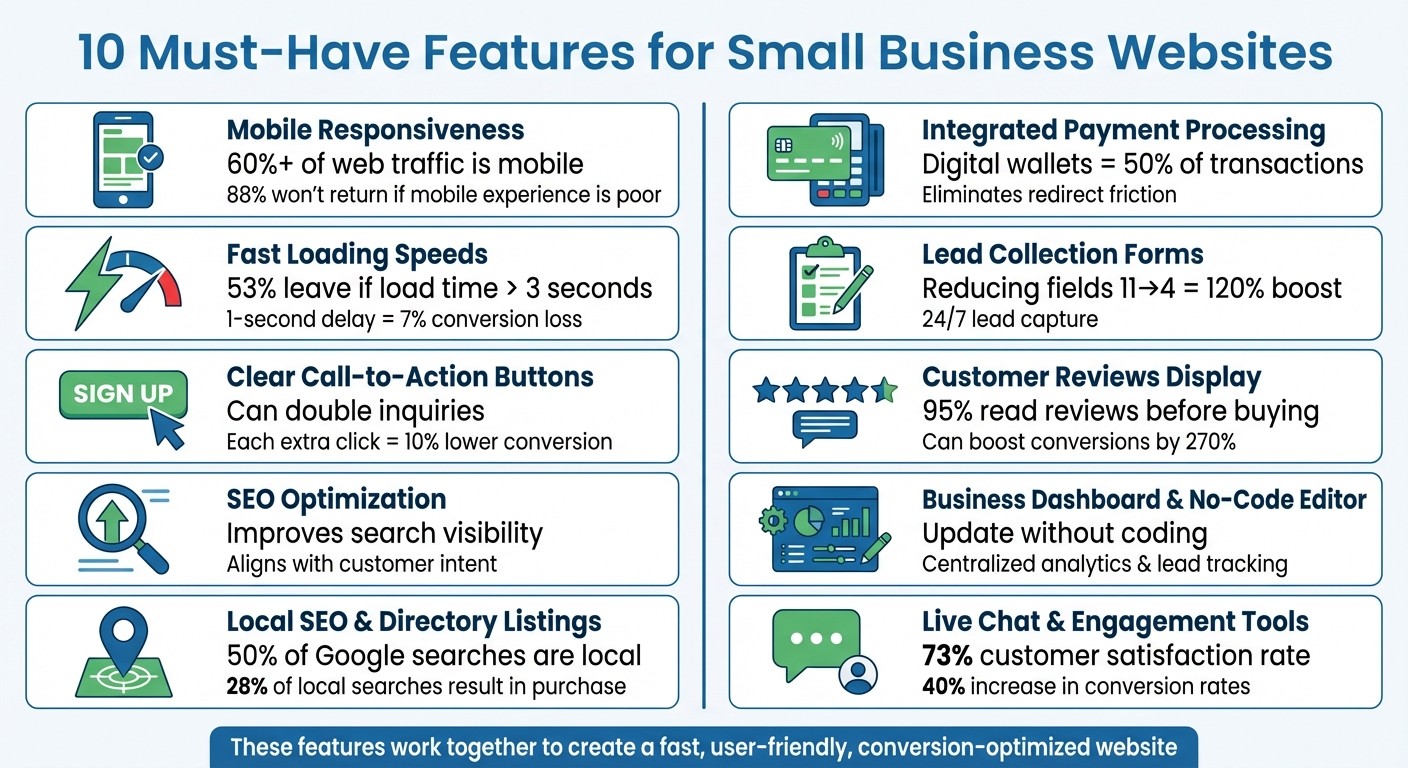 10 Must-Have Features for Small Business Websites

Mobile Responsiveness
60%+ of web traffic is mobile
88% won't return if mobile experience is poor

Fast Loading Speeds
53% leave if load time > 3 seconds
1-second delay = 7% conversion loss

SIGN UP

Clear Call-to-Action Buttons
Can double inquiries
Each extra click = 10% lower conversion

SEO Optimization
Improves search visibility
Aligns with customer intent

Local SEO & Directory Listings
50% of Google searches are local
28% of local searches result in purchase

Integrated Payment Processing
Digital wallets = 50% of transactions
Eliminates redirect friction

Lead Collection Forms
Reducing fields 11→4 = 120% boost
24/7 lead capture

Customer Reviews Display
95% read reviews before buying
Can boost conversions by 270%

Business Dashboard & No-Code Editor
Update without coding
Centralized analytics & lead tracking

Live Chat & Engagement Tools
73% customer satisfaction rate
40% increase in conversion rates

These features work together to create a fast, user-friendly, conversion-optimized website